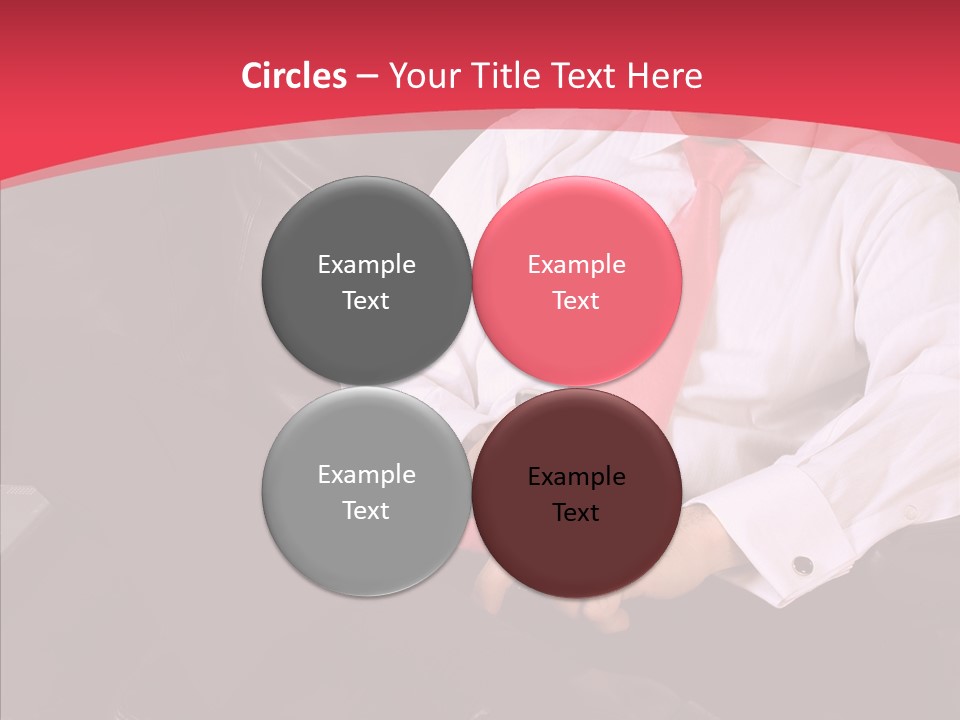 Circles – Your Title Text Here

Example Text

Example Text

Example Text

Example Text